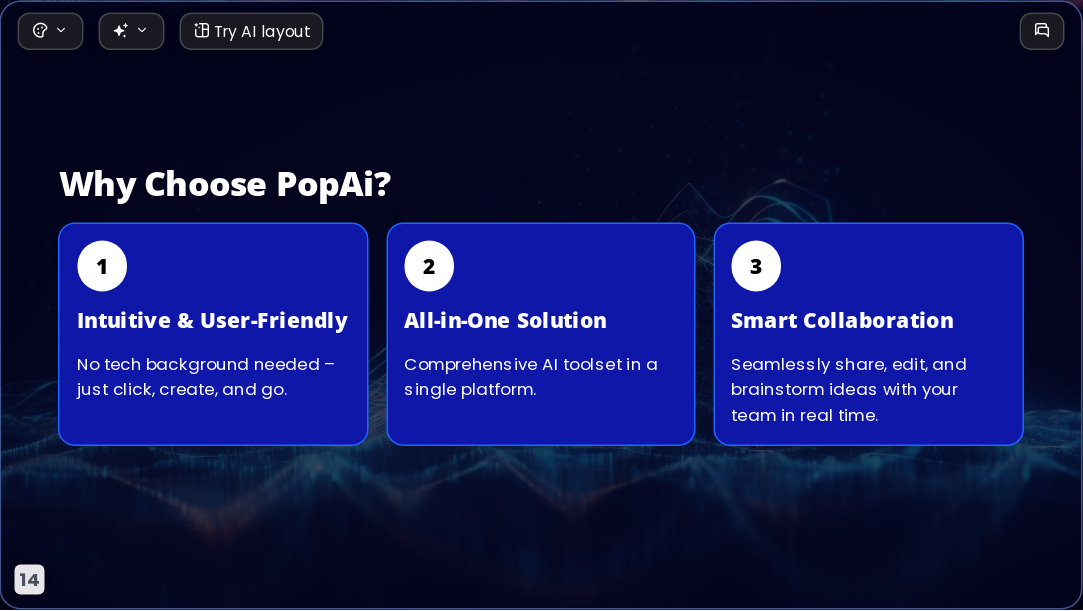 Try AI layout

Why Choose PopAi?

1

Intuitive & User-Friendly

No tech background needed – just click, create, and go.

2

All-in-One Solution

Comprehensive AI toolset in a single platform.

3

Smart Collaboration

Seamlessly share, edit, and brainstorm ideas with your team in real time.

14